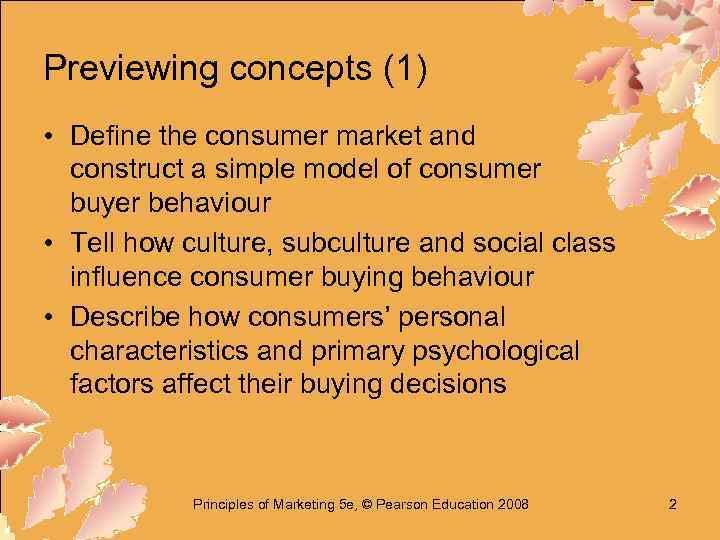 Previewing concepts (1)

• Define the consumer market and construct a simple model of consumer buyer behaviour
• Tell how culture, subculture and social class influence consumer buying behaviour
• Describe how consumers' personal characteristics and primary psychological factors affect their buying decisions

Principles of Marketing 5e, © Pearson Education 2008

2